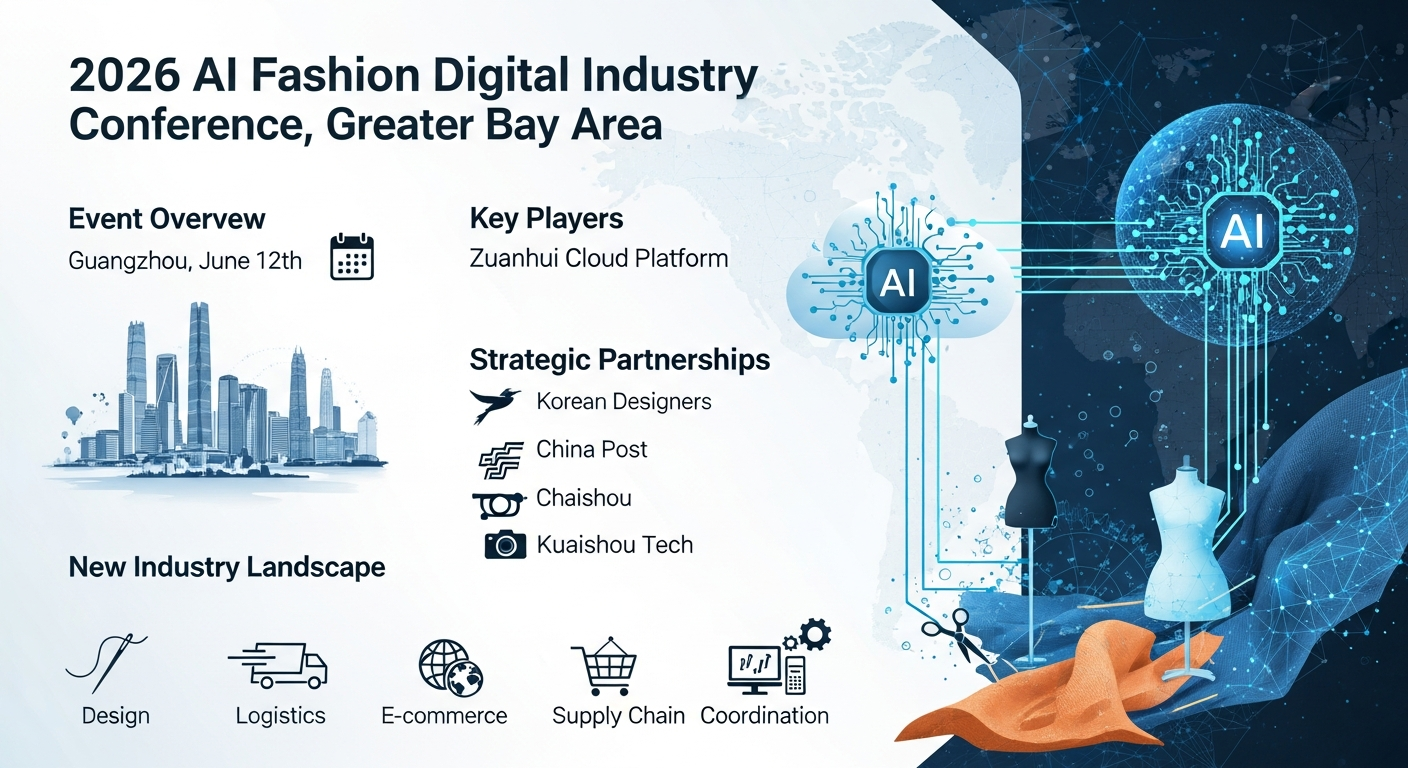 2026 AI Fashion Digital Industry Conference, Greater Bay Area

Event Overview
Guangzhou, June 12th

Key Players
Zuanhui Cloud Platform

Strategic Partnerships
Korean Designers
China Post
Chaishou
Kuaishou Tech

New Industry Landscape

Design
Logistics
E-commerce
Supply Chain
Coordination

AI
AI